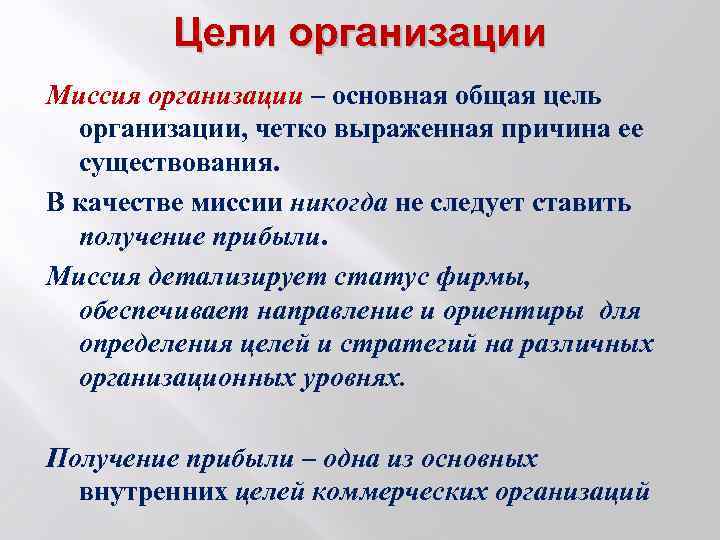 Цели организации

Миссия организации – основная общая цель организации, четко выраженная причина ее существования.

В качестве миссии никогда не следует ставить получение прибыли.

Миссия детализирует статус фирмы, обеспечивает направление и ориентиры для определения целей и стратегий на различных организационных уровнях.

Получение прибыли – одна из основных внутренних целей коммерческих организаций